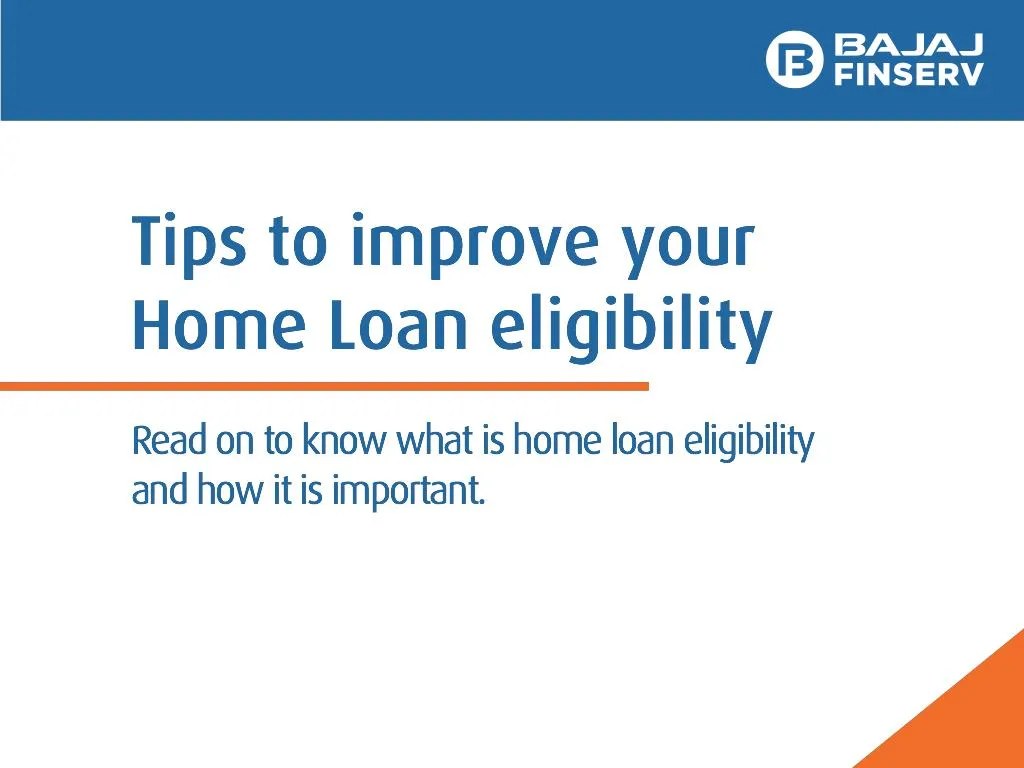 BAJAJ FINSERV

Tips to improve your Home Loan eligibility

Read on to know what is home loan eligibility and how it is important.